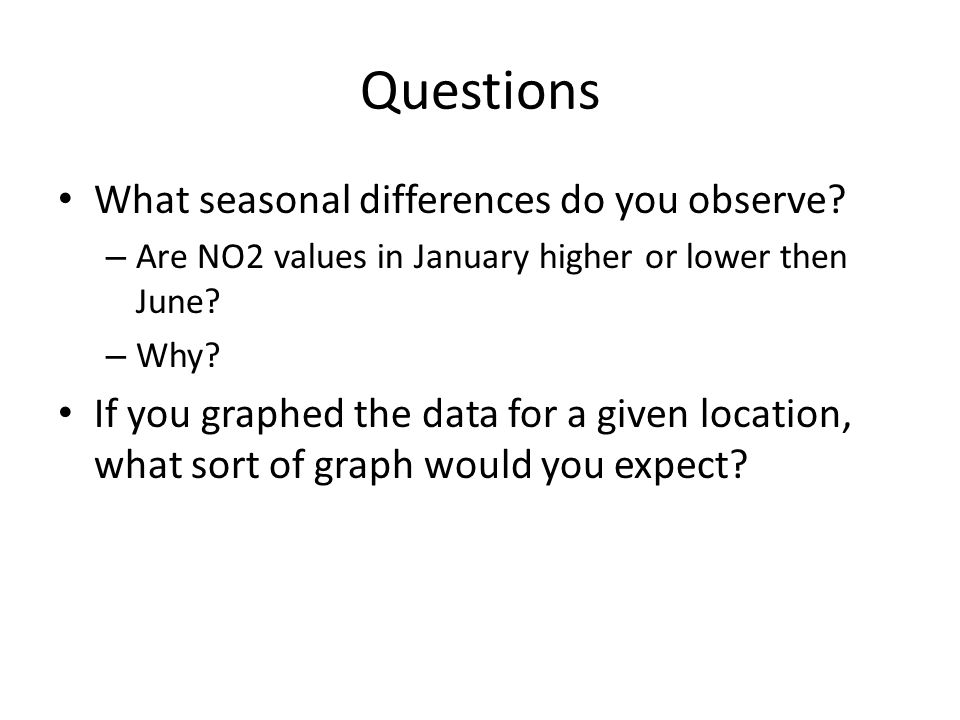 Questions

• What seasonal differences do you observe?
– Are NO2 values in January higher or lower then June?
– Why?

• If you graphed the data for a given location, what sort of graph would you expect?